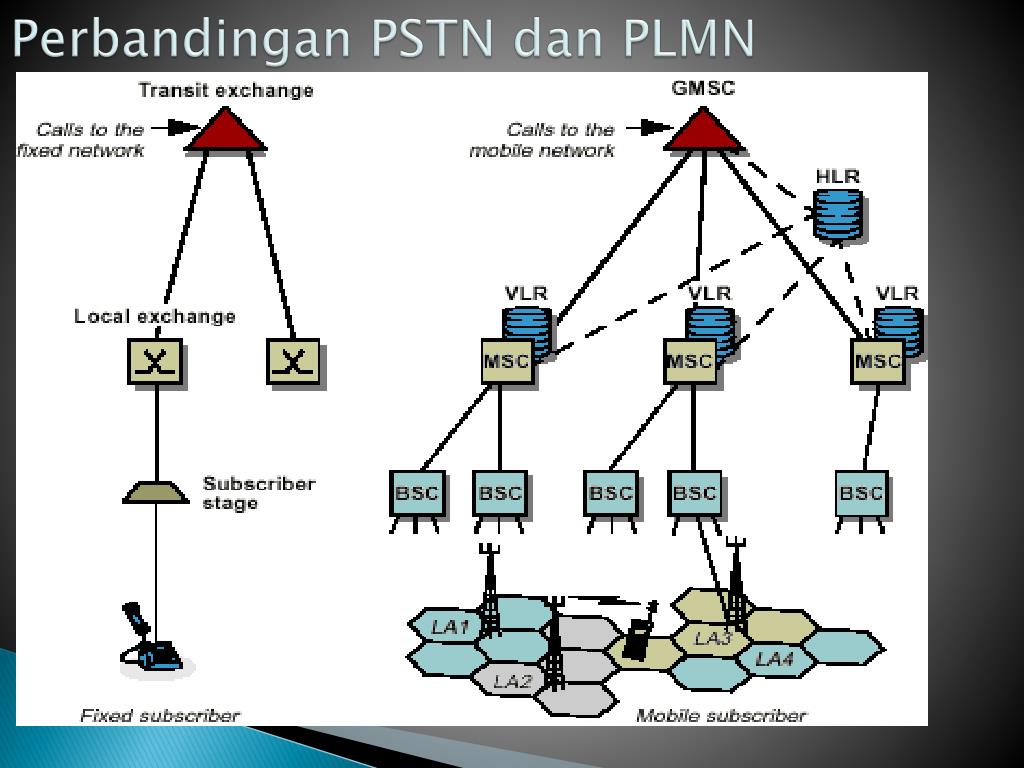 Perbandingan PSTN dan PLMN

Transit exchange

Calls to the fixed network

Local exchange

Subscriber stage

Fixed subscriber

GMSC

Calls to the mobile network

HLR

VLR

VLR

VLR

MSC

MSC

MSC

BSC

BSC

BSC

BSC

BSC

LA1

LA2

LA3

LA4

Mobile subscriber